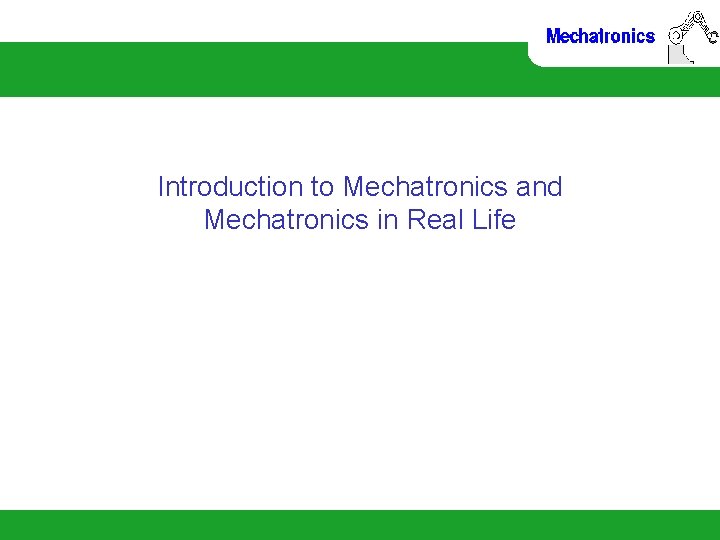 Mechatronics

Introduction to Mechatronics and Mechatronics in Real Life